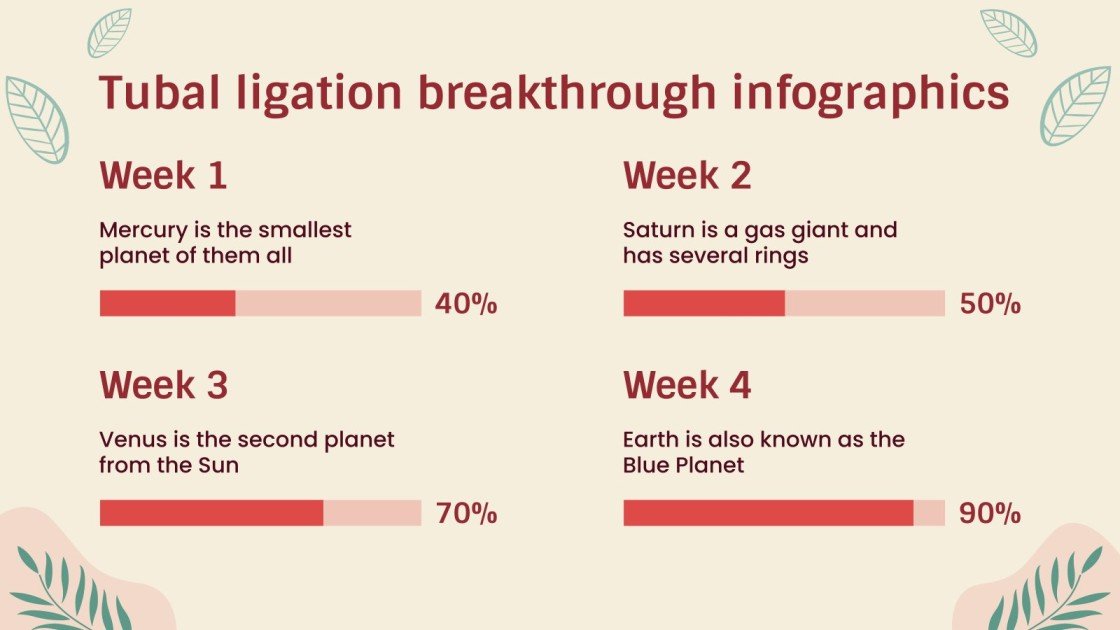 Tubal ligation breakthrough infographics

Week 1

Mercury is the smallest planet of them all

40%

Week 2

Saturn is a gas giant and has several rings

50%

Week 3

Venus is the second planet from the Sun

70%

Week 4

Earth is also known as the Blue Planet

90%